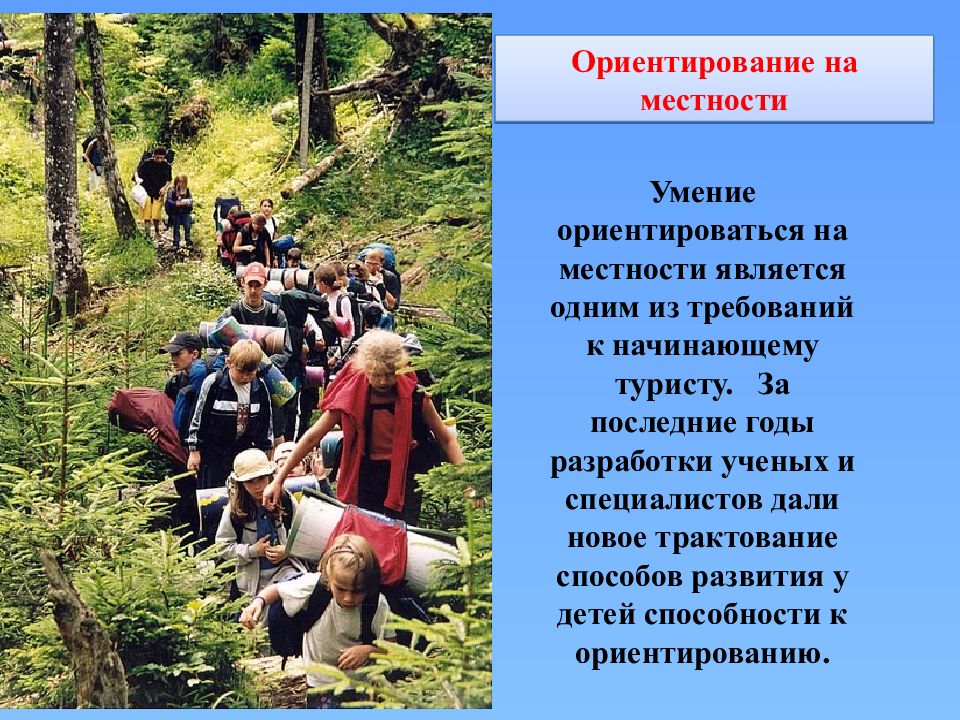 Ориентирование на местности

Умение ориентироваться на местности является одним из требований к начинающему туристу. За последние годы разработки ученых и специалистов дали новое трактование способов развития у детей способности к ориентированию.